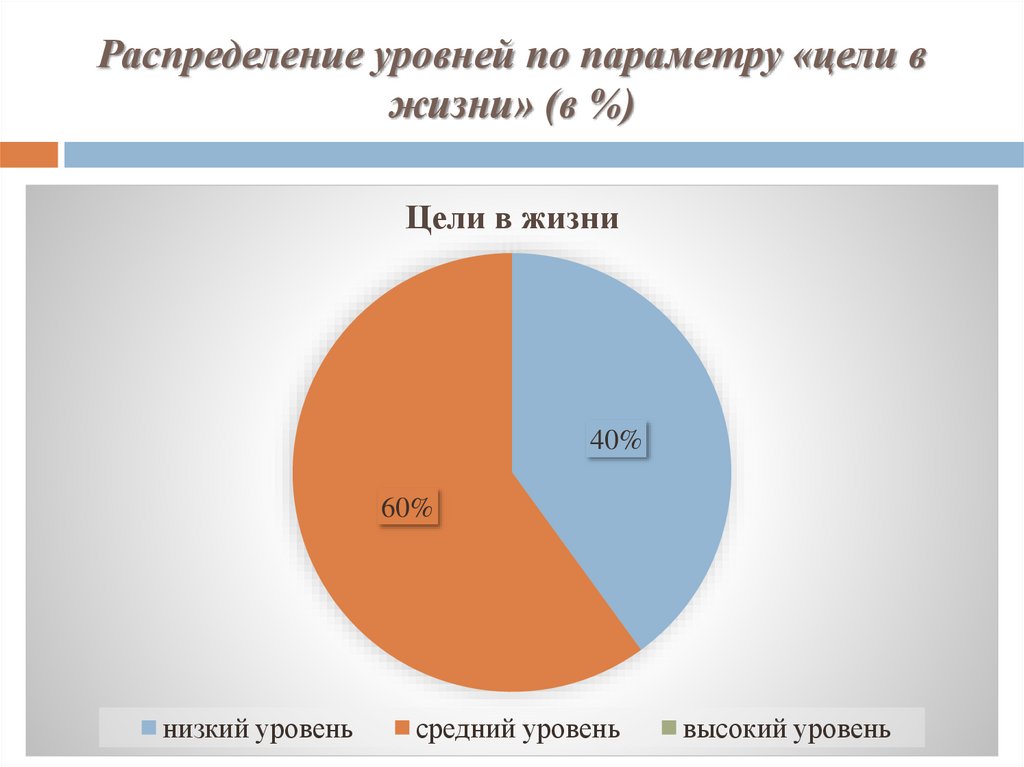 Распределение уровней по параметру «цели в жизни» (в %)

Цели в жизни

40%

60%

низкий уровень средний уровень высокий уровень